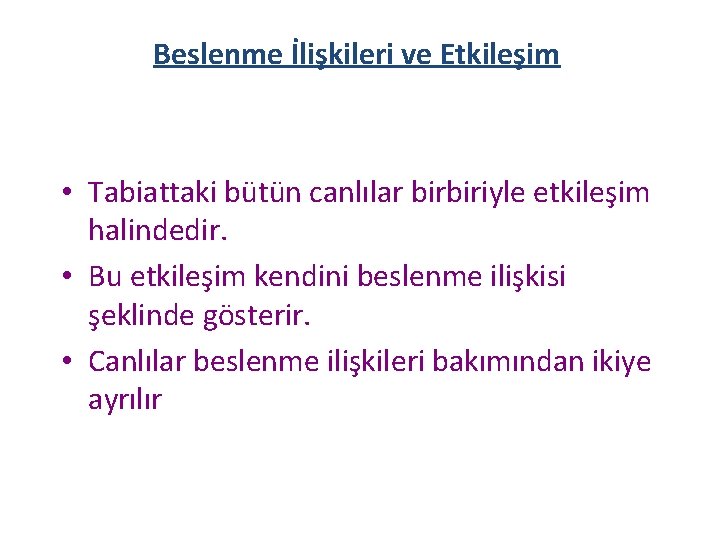 Beslenme İlişkileri ve Etkileşim

• Tabiattaki bütün canlılar birbiriyle etkileşim halindedir.
• Bu etkileşim kendini beslenme ilişkisi şeklinde gösterir.
• Canlılar beslenme ilişkileri bakımından ikiye ayrılır